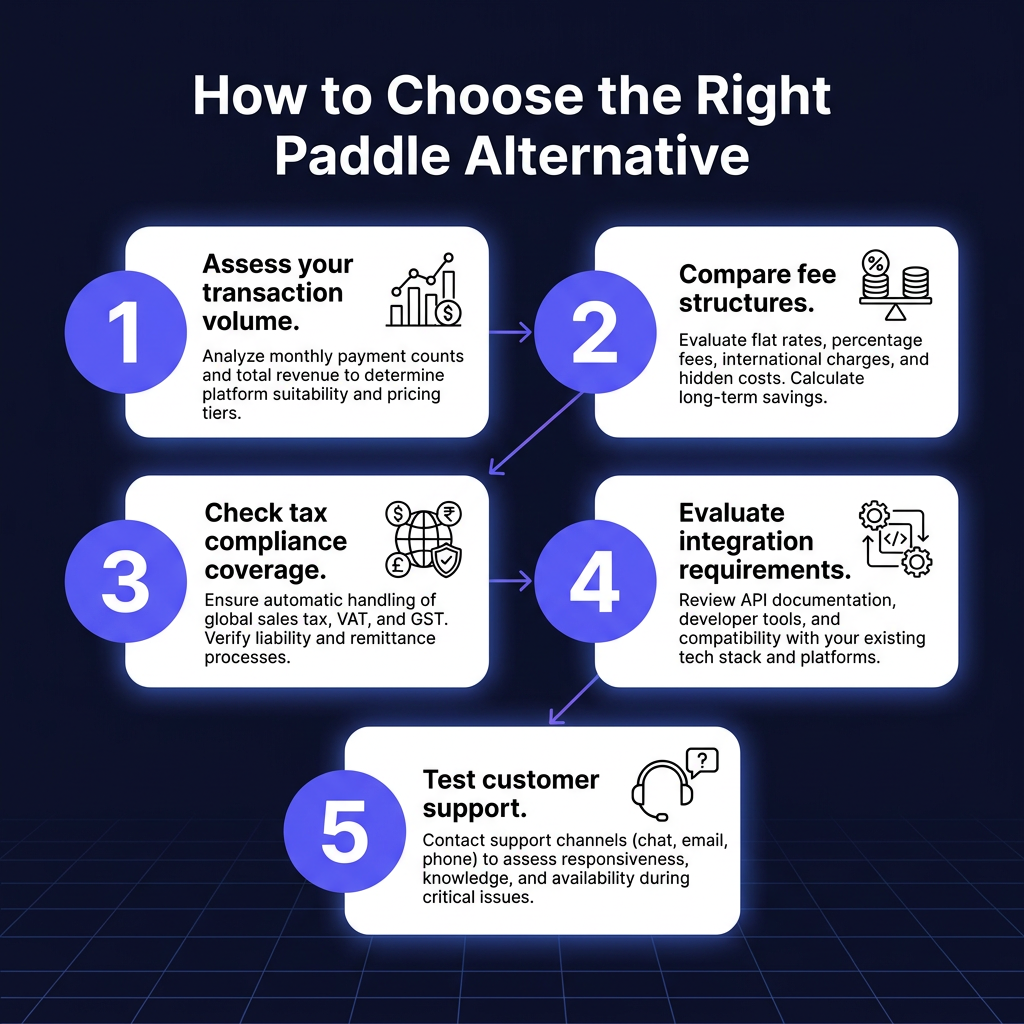 How to Choose the Right Paddle Alternative

1
Assess your transaction volume.
Analyze monthly payment counts and total revenue to determine platform suitability and pricing tiers.

2
Compare fee structures.
Evaluate flat rates, percentage fees, international charges, and hidden costs. Calculate long-term savings.

3
Check tax compliance coverage.
Ensure automatic handling of global sales tax, VAT, and GST. Verify liability and remittance processes.

4
Evaluate integration requirements.
Review API documentation, developer tools, and compatibility with your existing tech stack and platforms.

5
Test customer support.
Contact support channels (chat, email, phone) to assess responsiveness, knowledge, and availability during critical issues.